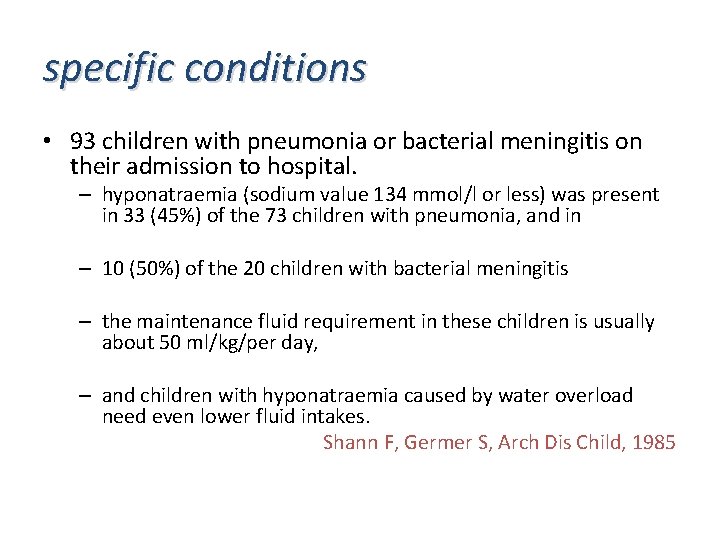 specific conditions

• 93 children with pneumonia or bacterial meningitis on their admission to hospital.

– hyponatraemia (sodium value 134 mmol/l or less) was present in 33 (45%) of the 73 children with pneumonia, and in

– 10 (50%) of the 20 children with bacterial meningitis

– the maintenance fluid requirement in these children is usually about 50 ml/kg/per day,

– and children with hyponatraemia caused by water overload need even lower fluid intakes.

Shann F, Germer S, Arch Dis Child, 1985